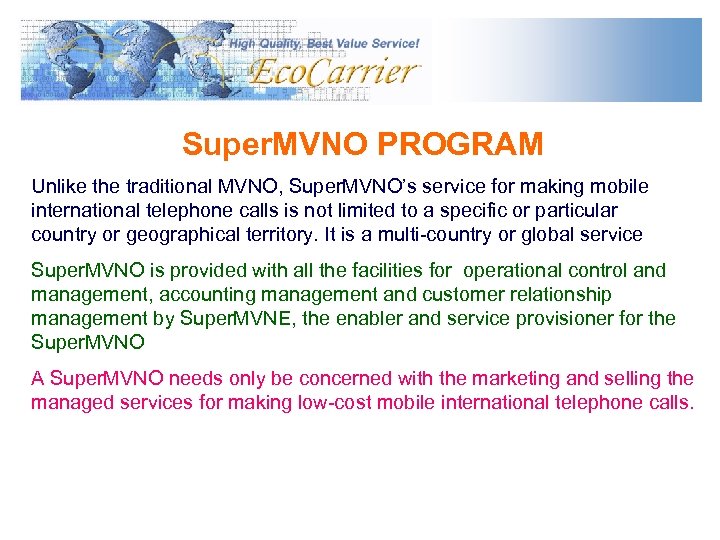 High Quality, Best Value Service!
EcoCarrier

SuperMVNO PROGRAM

Unlike the traditional MVNO, SuperMVNO's service for making mobile international telephone calls is not limited to a specific or particular country or geographical territory. It is a multi-country or global service

SuperMVNO is provided with all the facilities for operational control and management, accounting management and customer relationship management by SuperMVNE, the enabler and service provisioner for the SuperMVNO

A SuperMVNO needs only be concerned with the marketing and selling the managed services for making low-cost mobile international telephone calls.